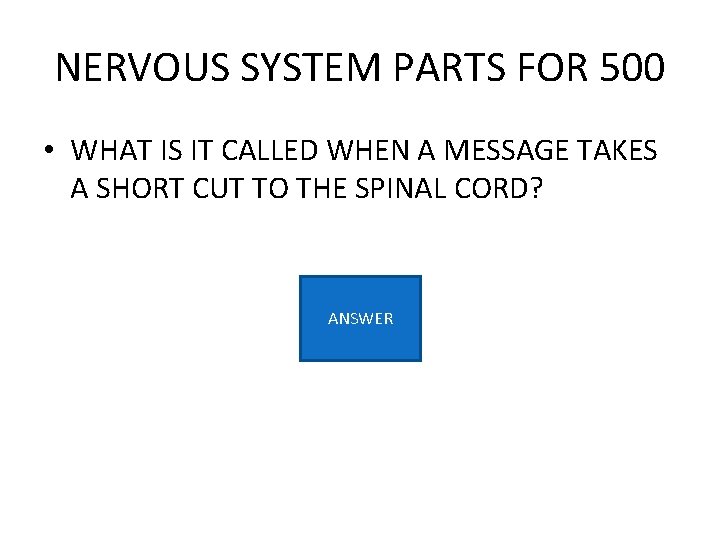 NERVOUS SYSTEM PARTS FOR 500

• WHAT IS IT CALLED WHEN A MESSAGE TAKES A SHORT CUT TO THE SPINAL CORD?

ANSWER